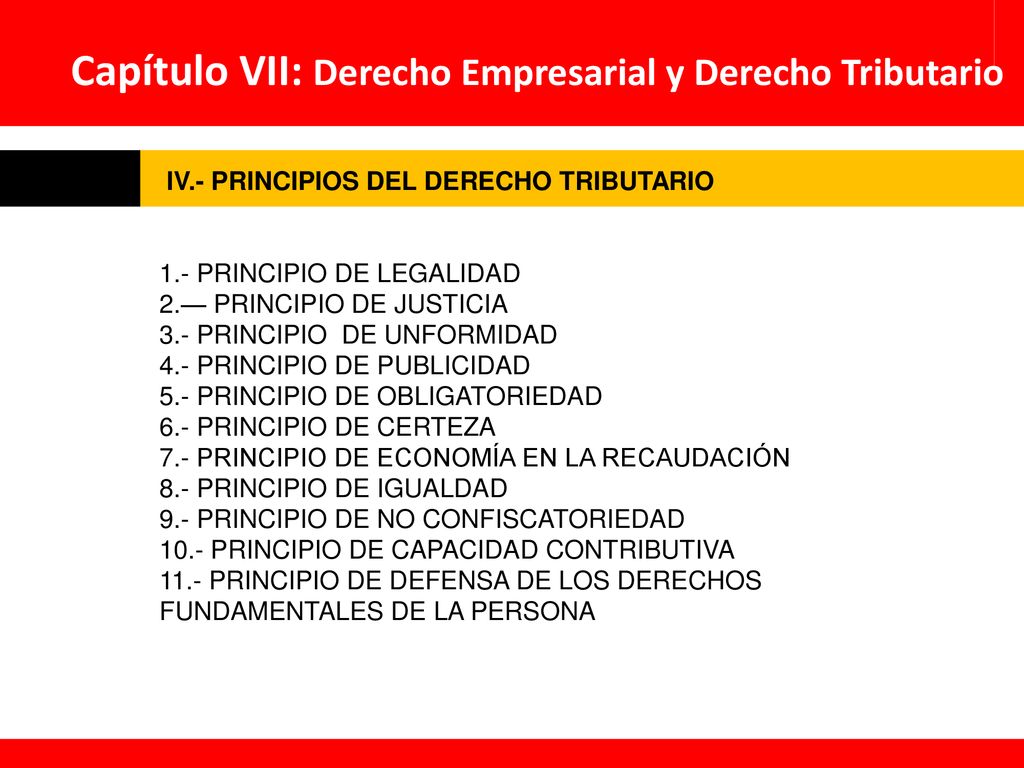 Capítulo VII: Derecho Empresarial y Derecho Tributario

IV.- PRINCIPIOS DEL DERECHO TRIBUTARIO

1.- PRINCIPIO DE LEGALIDAD
2.— PRINCIPIO DE JUSTICIA
3.- PRINCIPIO DE UNFORMIDAD
4.- PRINCIPIO DE PUBLICIDAD
5.- PRINCIPIO DE OBLIGATORIEDAD
6.- PRINCIPIO DE CERTEZA
7.- PRINCIPIO DE ECONOMÍA EN LA RECAUDACIÓN
8.- PRINCIPIO DE IGUALDAD
9.- PRINCIPIO DE NO CONFISCATORIEDAD
10.- PRINCIPIO DE CAPACIDAD CONTRIBUTIVA
11.- PRINCIPIO DE DEFENSA DE LOS DERECHOS FUNDAMENTALES DE LA PERSONA